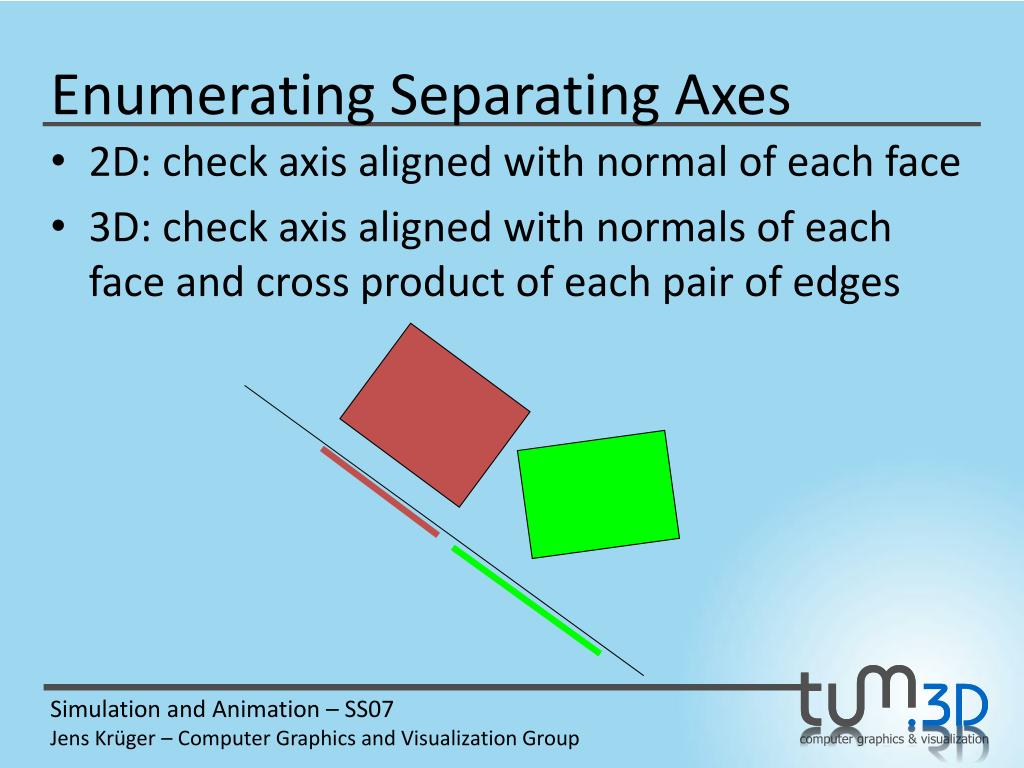 Enumerating Separating Axes

• 2D: check axis aligned with normal of each face
• 3D: check axis aligned with normals of each face and cross product of each pair of edges

Simulation and Animation – SS07
Jens Krüger – Computer Graphics and Visualization Group

tum.3D
computer graphics & visualization